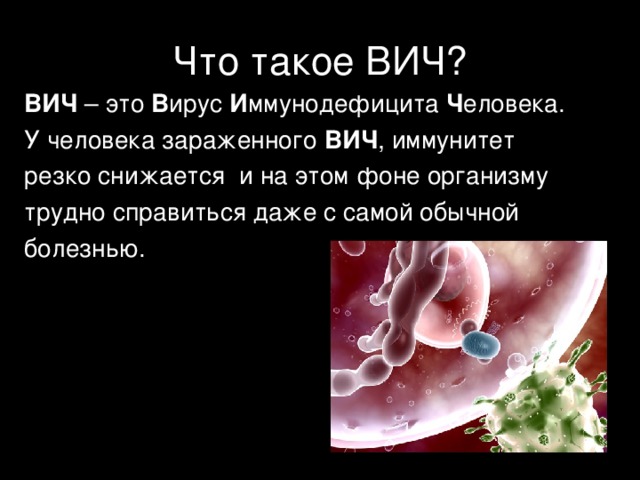 Что такое ВИЧ?

ВИЧ – это Вирус Иммунодефицита Человека. У человека зараженного ВИЧ, иммунитет резко снижается  и на этом фоне организму трудно справиться даже с самой обычной болезнью.